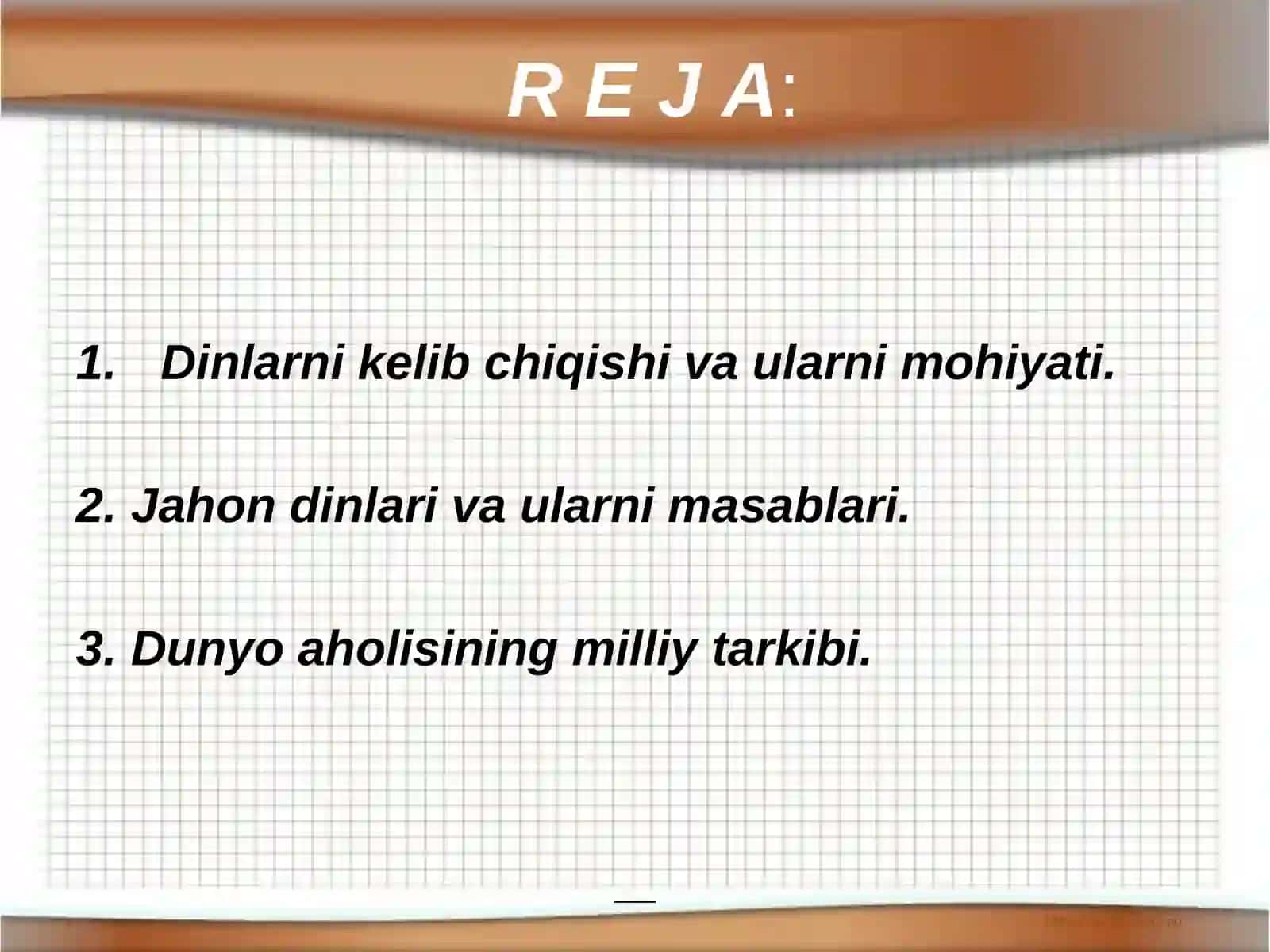 R E J A:

1. Dinlarni kelib chiqishi va ularni mohiyati.

2. Jahon dinlari va ularni masablari.

3. Dunyo aholisining milliy tarkibi.